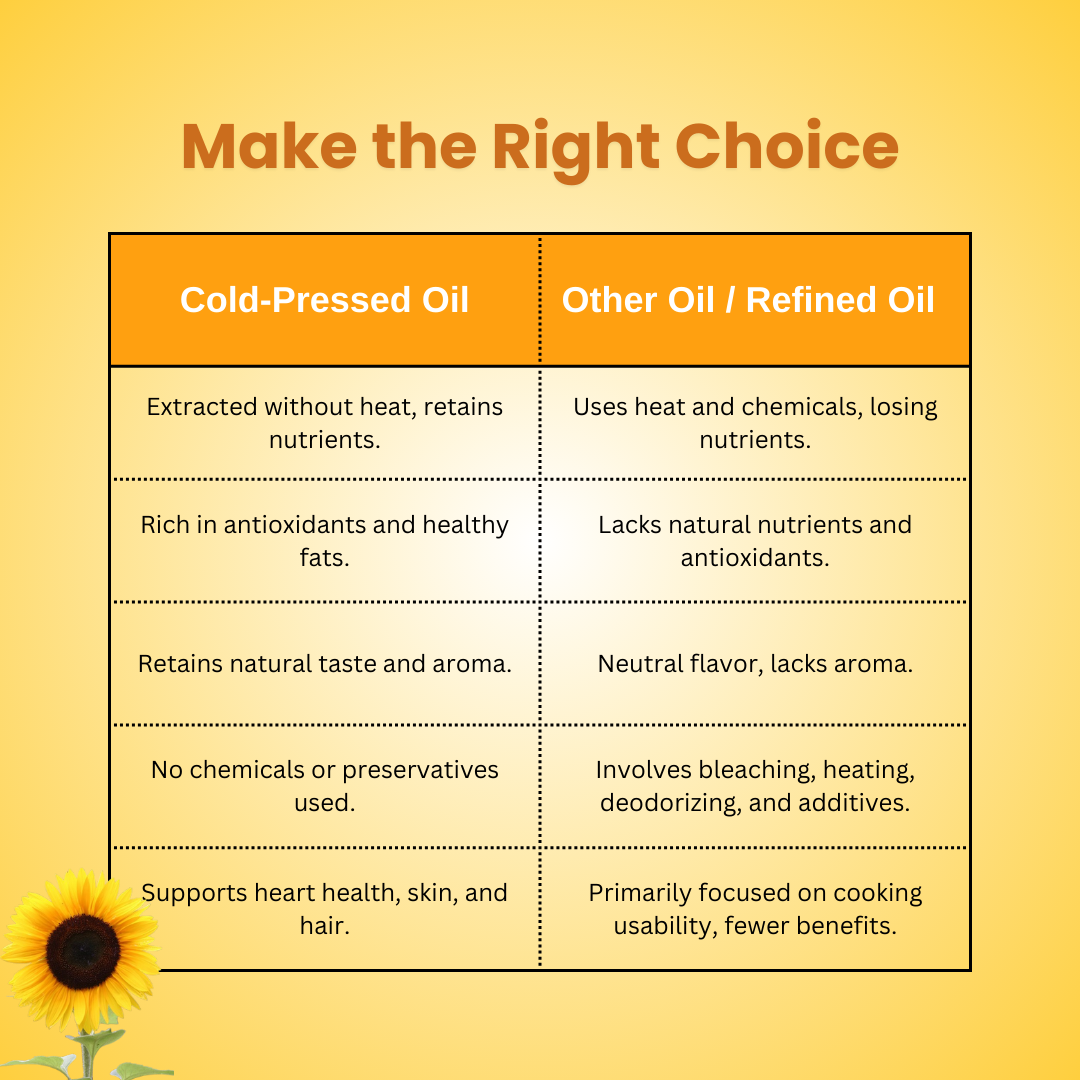 Make the Right Choice

| Cold-Pressed Oil | Other Oil / Refined Oil |
|---|---|
| Extracted without heat, retains nutrients. | Uses heat and chemicals, losing nutrients. |
| Rich in antioxidants and healthy fats. | Lacks natural nutrients and antioxidants. |
| Retains natural taste and aroma. | Neutral flavor, lacks aroma. |
| No chemicals or preservatives used. | Involves bleaching, heating, deodorizing, and additives. |
| Supports heart health, skin, and hair. | Primarily focused on cooking usability, fewer benefits. |